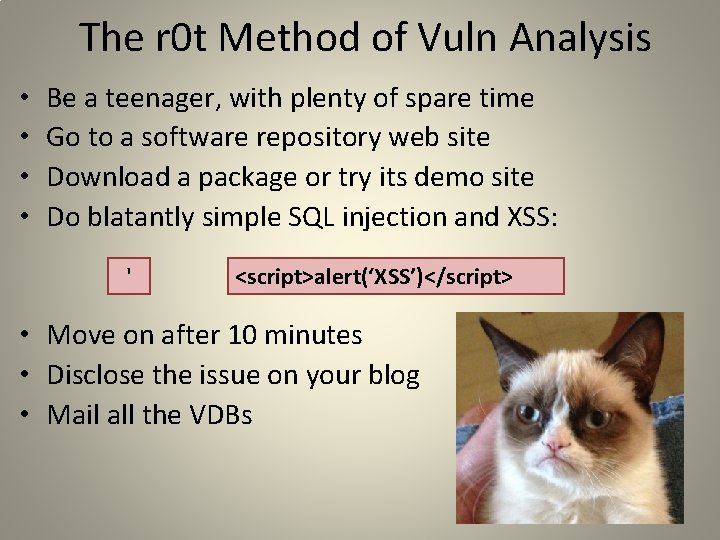 The r0t Method of Vuln Analysis

• Be a teenager, with plenty of spare time
• Go to a software repository web site
• Download a package or try its demo site
• Do blatantly simple SQL injection and XSS:

'

<script>alert('XSS')</script>

• Move on after 10 minutes
• Disclose the issue on your blog
• Mail all the VDBs